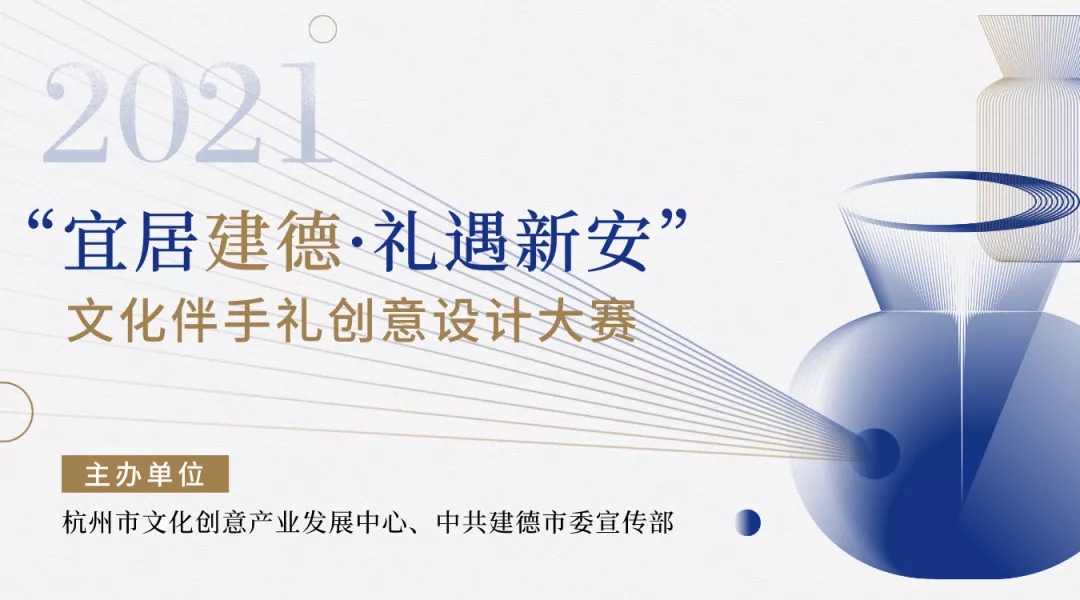 2021

“宜居建德·礼遇新安”

文化伴手礼创意设计大赛

主办单位

杭州市文化创意产业发展中心、中共建德市委宣传部